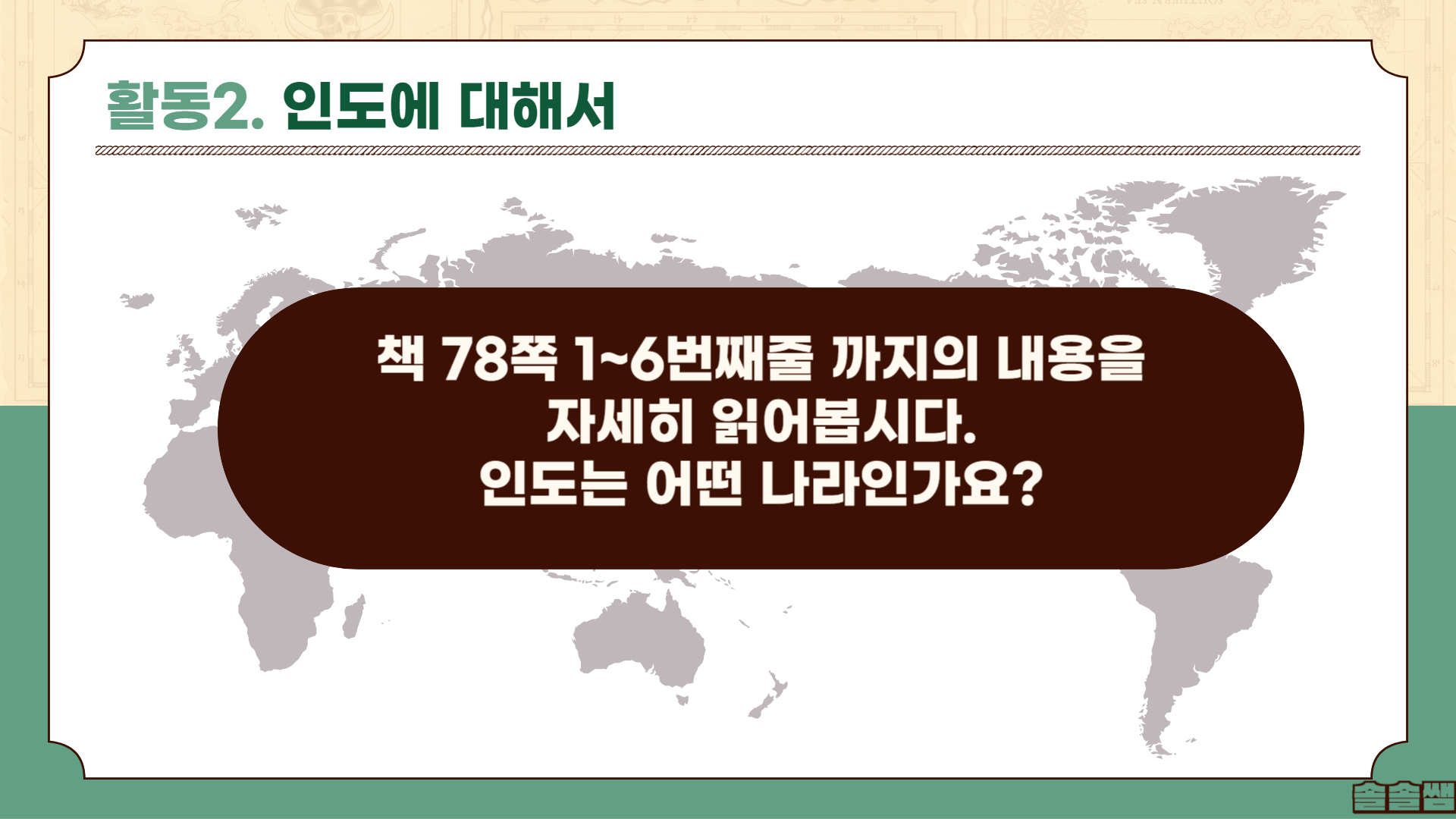 활동2. 인도에 대해서

책 78쪽 1~6번째줄 까지의 내용을 자세히 읽어봅시다.
인도는 어떤 나라인가요?

솔솔쌤